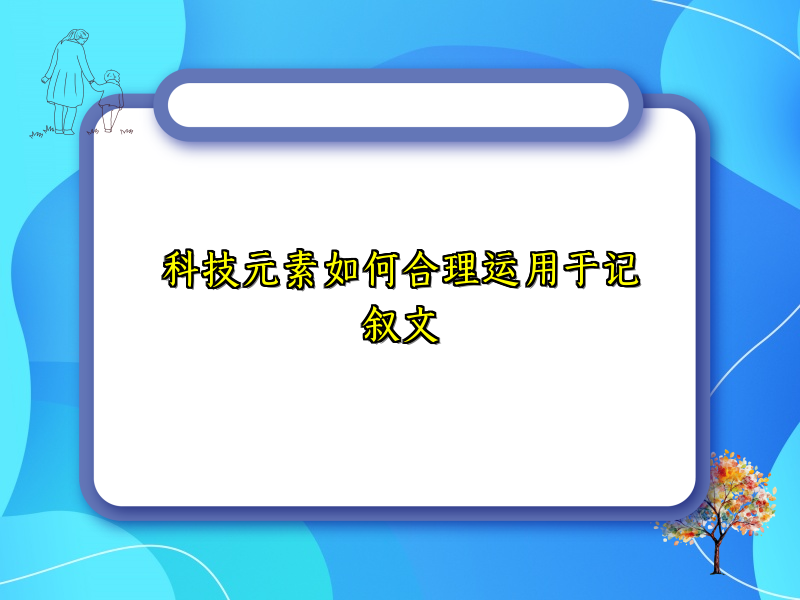 科技元素如何合理运用于记叙文